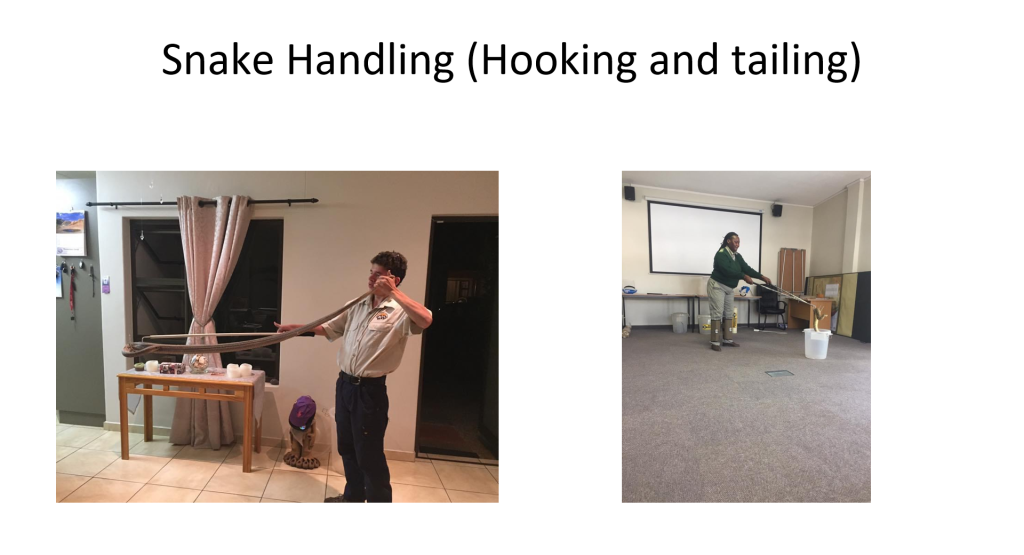 Snake Handling (Hooking and tailing)